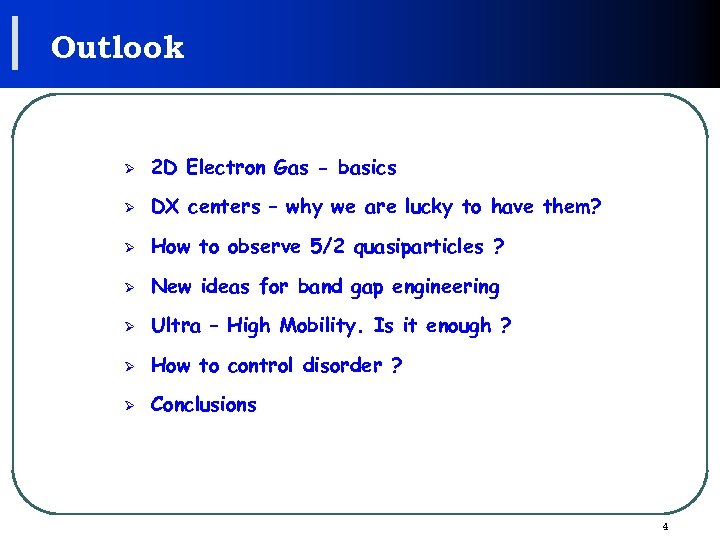 Outlook

➢ 2D Electron Gas - basics

➢ DX centers – why we are lucky to have them?

➢ How to observe 5/2 quasiparticles ?

➢ New ideas for band gap engineering

➢ Ultra – High Mobility. Is it enough ?

➢ How to control disorder ?

➢ Conclusions

4